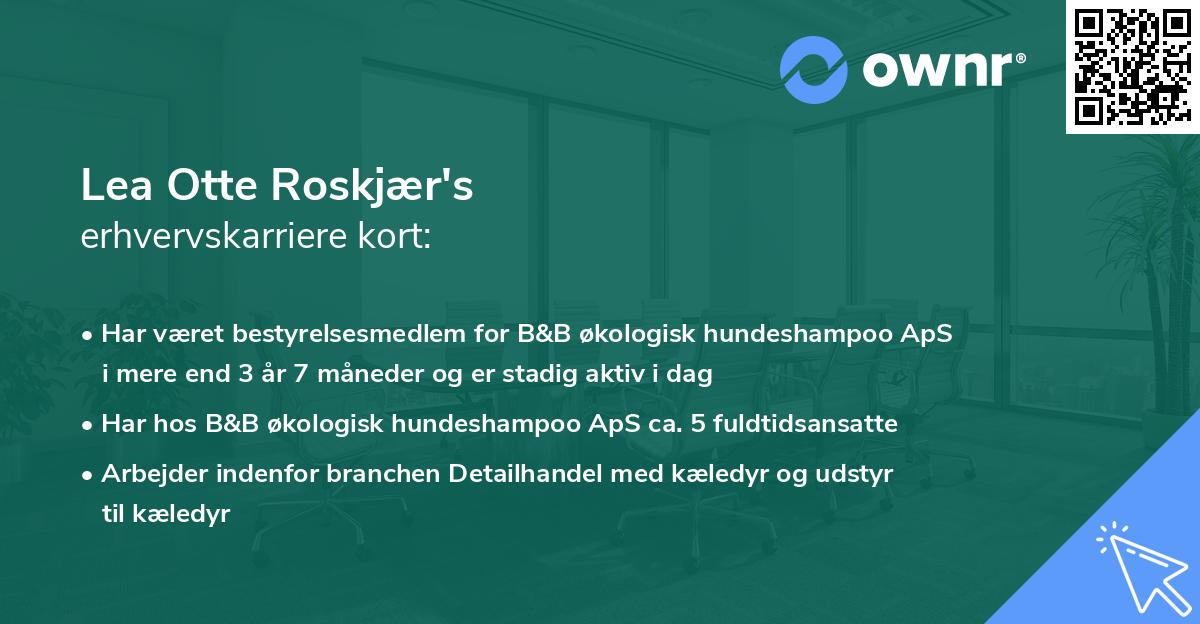 ownr®

Lea Otte Roskjær's
erhvervskarriere kort:

• Har været bestyrelsesmedlem for B&B økologisk hundeshampoo ApS i mere end 3 år 7 måneder og er stadig aktiv i dag
• Har hos B&B økologisk hundeshampoo ApS ca. 5 fuldtidsansatte
• Arbejder indenfor branchen Detailhandel med kæledyr og udstyr til kæledyr